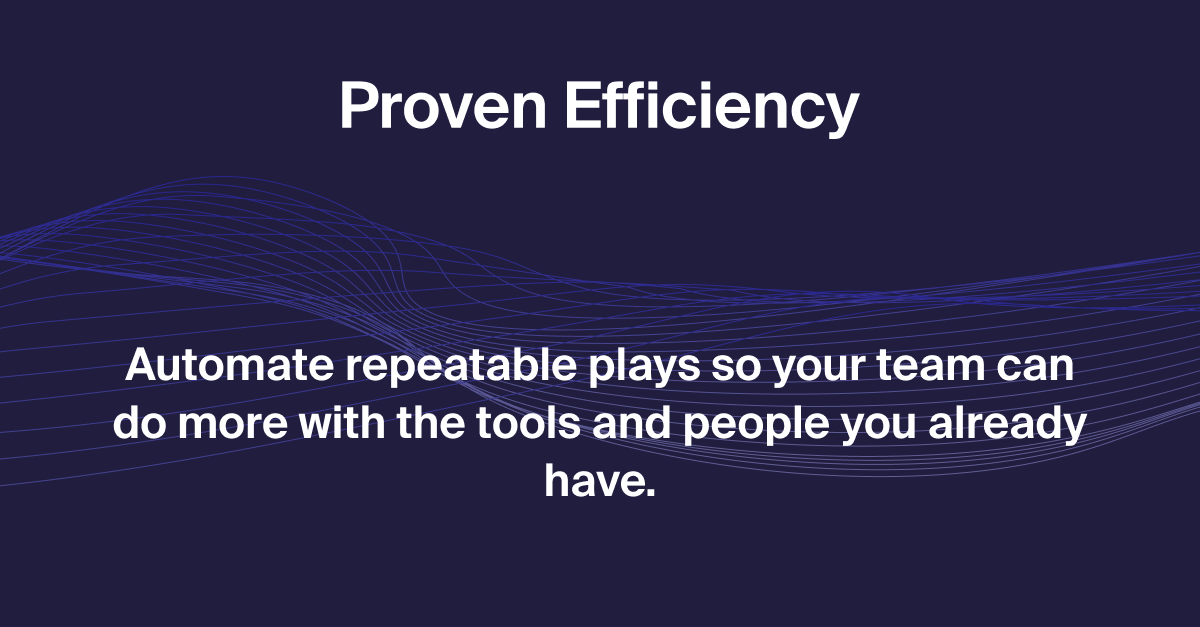 Proven Efficiency

Automate repeatable plays so your team can do more with the tools and people you already have.